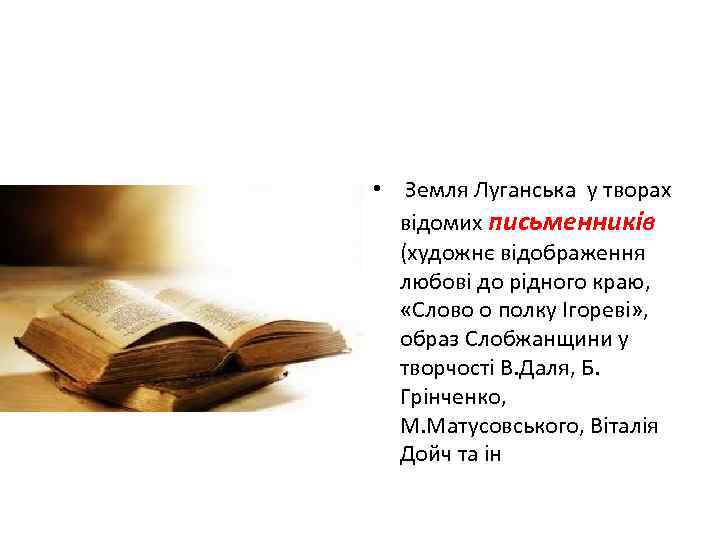 • Земля Луганська у творах відомих письменників (художнє відображення любові до рідного краю, «Слово о полку Ігореві», образ Слобжанщини у творчості В.Даля, Б. Грінченко, М.Матусовського, Віталія Дойч та ін